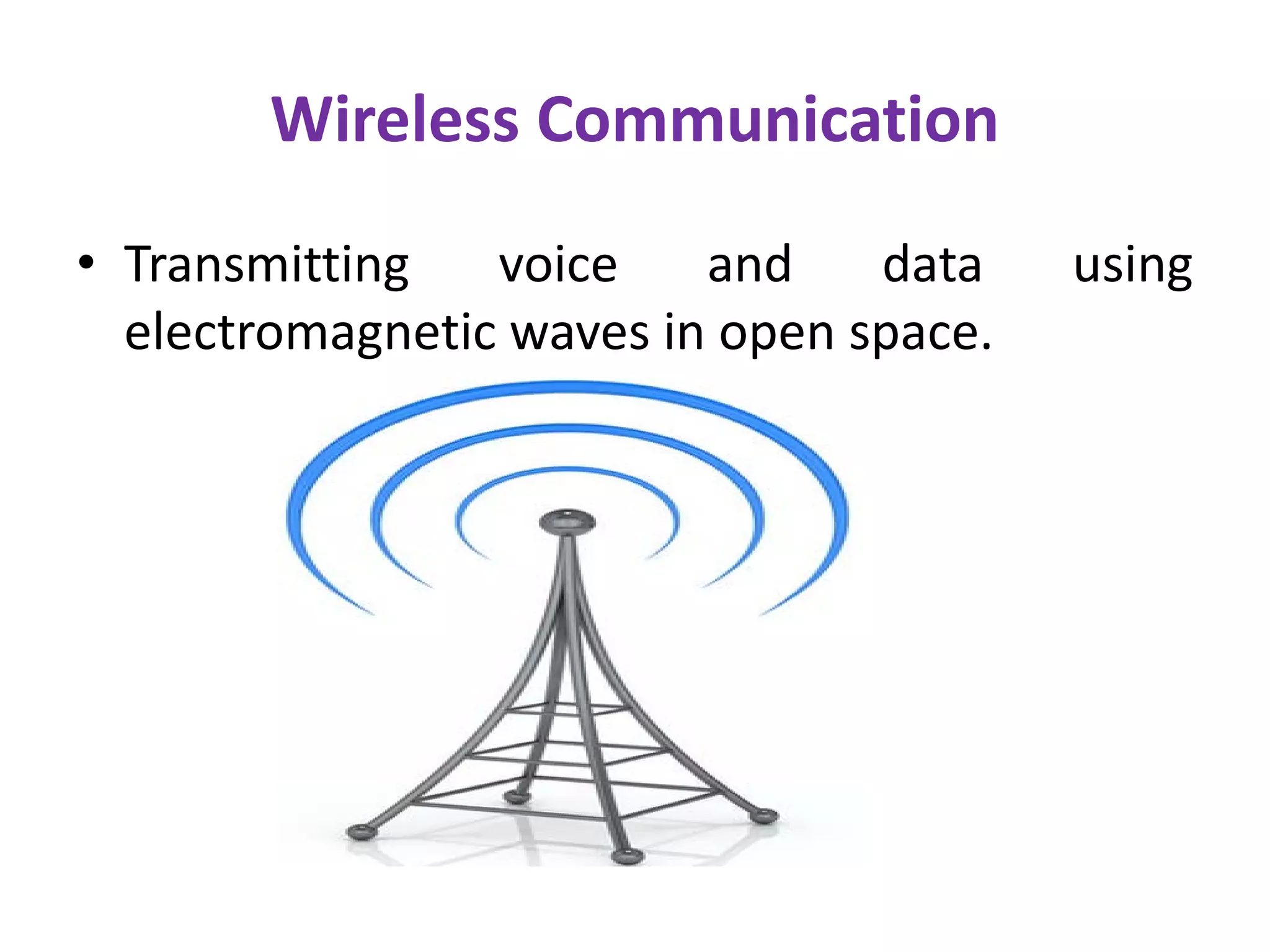 Wireless Communication

• Transmitting voice and data using electromagnetic waves in open space.